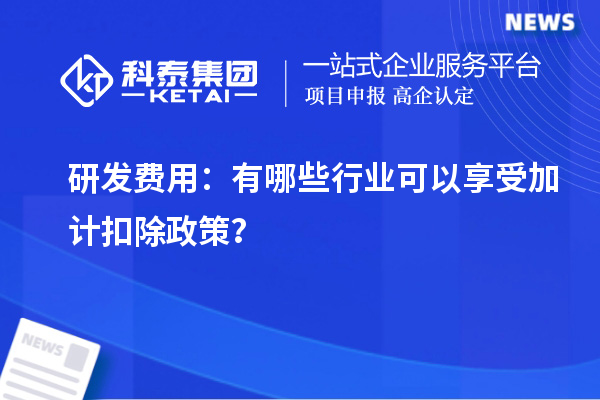 NEWS

科泰集团
KETAI

一站式企业服务平台
项目申报 高企认定

研发费用：有哪些行业可以享受加计扣除政策？

NEWS